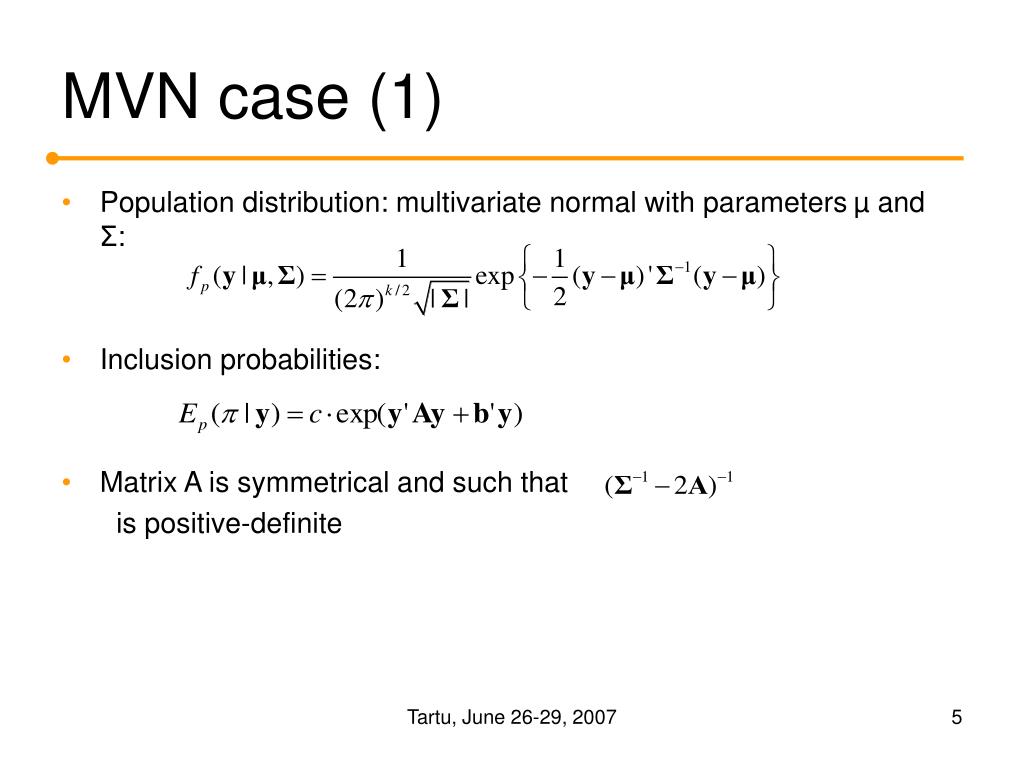 MVN case (1)

• Population distribution: multivariate normal with parameters μ and Σ:

$f_p(\mathbf{y} \mid \boldsymbol{\mu}, \boldsymbol{\Sigma}) = \frac{1}{(2\pi)^{k/2}\sqrt{|\boldsymbol{\Sigma}|}} \exp\left\{-\frac{1}{2}(\mathbf{y}-\boldsymbol{\mu})'\boldsymbol{\Sigma}^{-1}(\mathbf{y}-\boldsymbol{\mu})\right\}$

• Inclusion probabilities:

$E_p(\pi \mid \mathbf{y}) = c \cdot \exp(\mathbf{y}'\mathbf{A}\mathbf{y} + \mathbf{b}'\mathbf{y})$

• Matrix A is symmetrical and such that $(\boldsymbol{\Sigma}^{-1} - 2\mathbf{A})^{-1}$ is positive-definite

Tartu, June 26-29, 2007

5